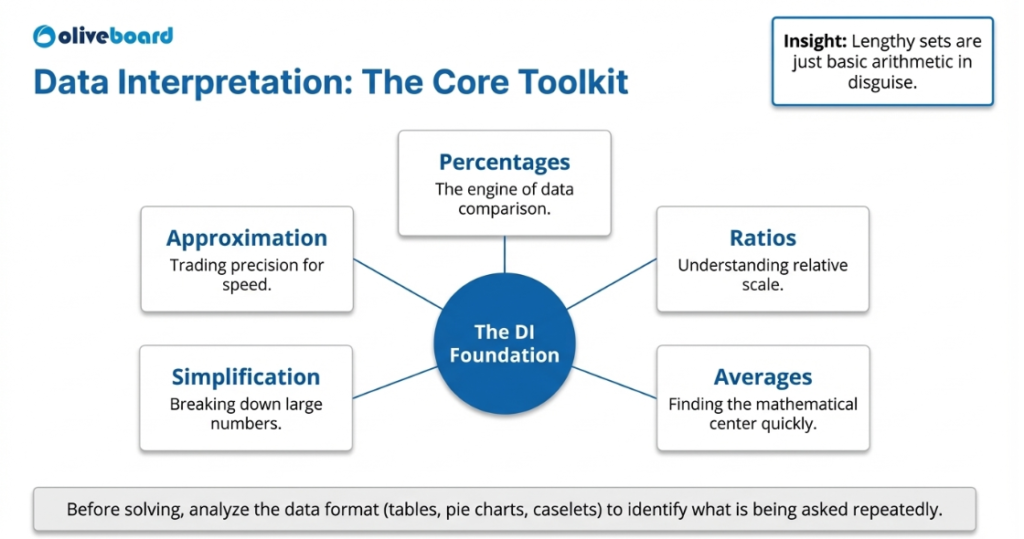 oliveboard

Data Interpretation: The Core Toolkit

Insight: Lengthy sets are just basic arithmetic in disguise.

Percentages
The engine of data comparison.

Approximation
Trading precision for speed.

Ratios
Understanding relative scale.

The DI Foundation

Simplification
Breaking down large numbers.

Averages
Finding the mathematical center quickly.

Before solving, analyze the data format (tables, pie charts, caselets) to identify what is being asked repeatedly.